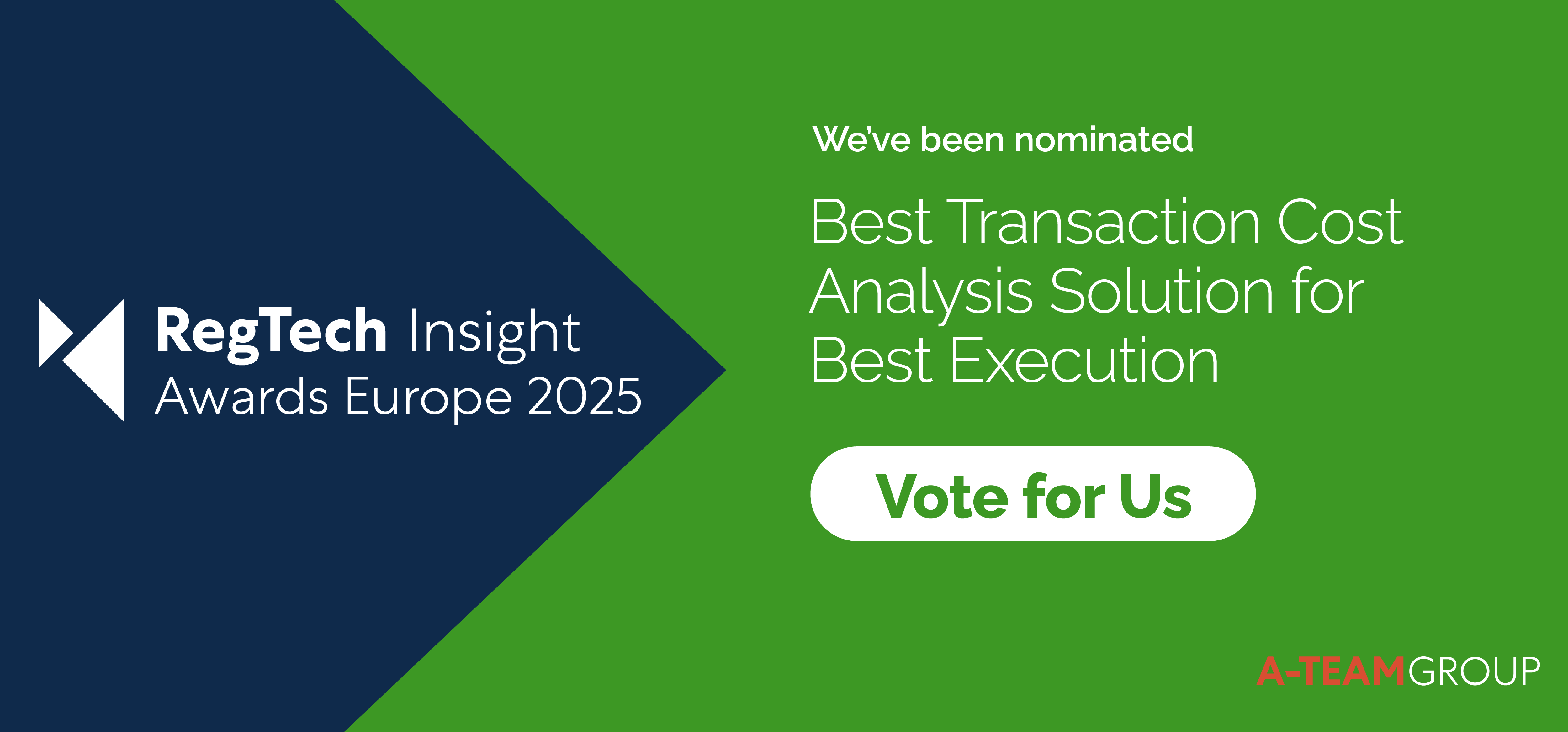 RegTech Insight
Awards Europe 2025

We've been nominated

Best Transaction Cost Analysis Solution for Best Execution

Vote for Us

A-TEAMGROUP